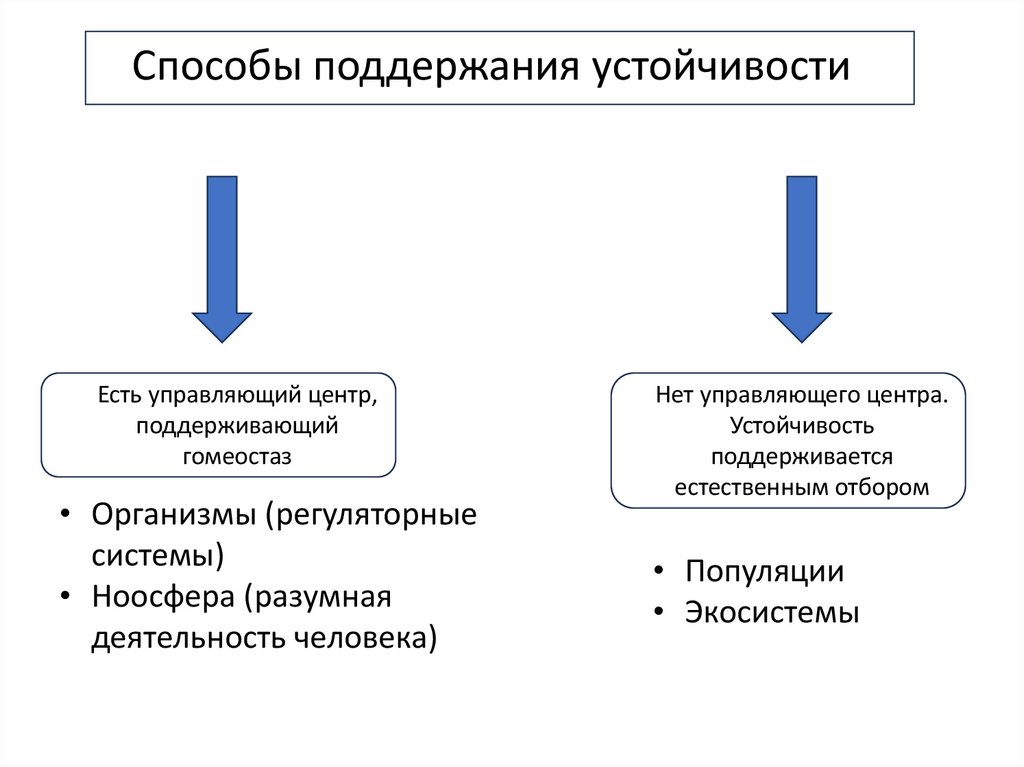 Способы поддержания устойчивости

Есть управляющий центр, поддерживающий гомеостаз

• Организмы (регуляторные системы)
• Ноосфера (разумная деятельность человека)

Нет управляющего центра. Устойчивость поддерживается естественным отбором

• Популяции
• Экосистемы